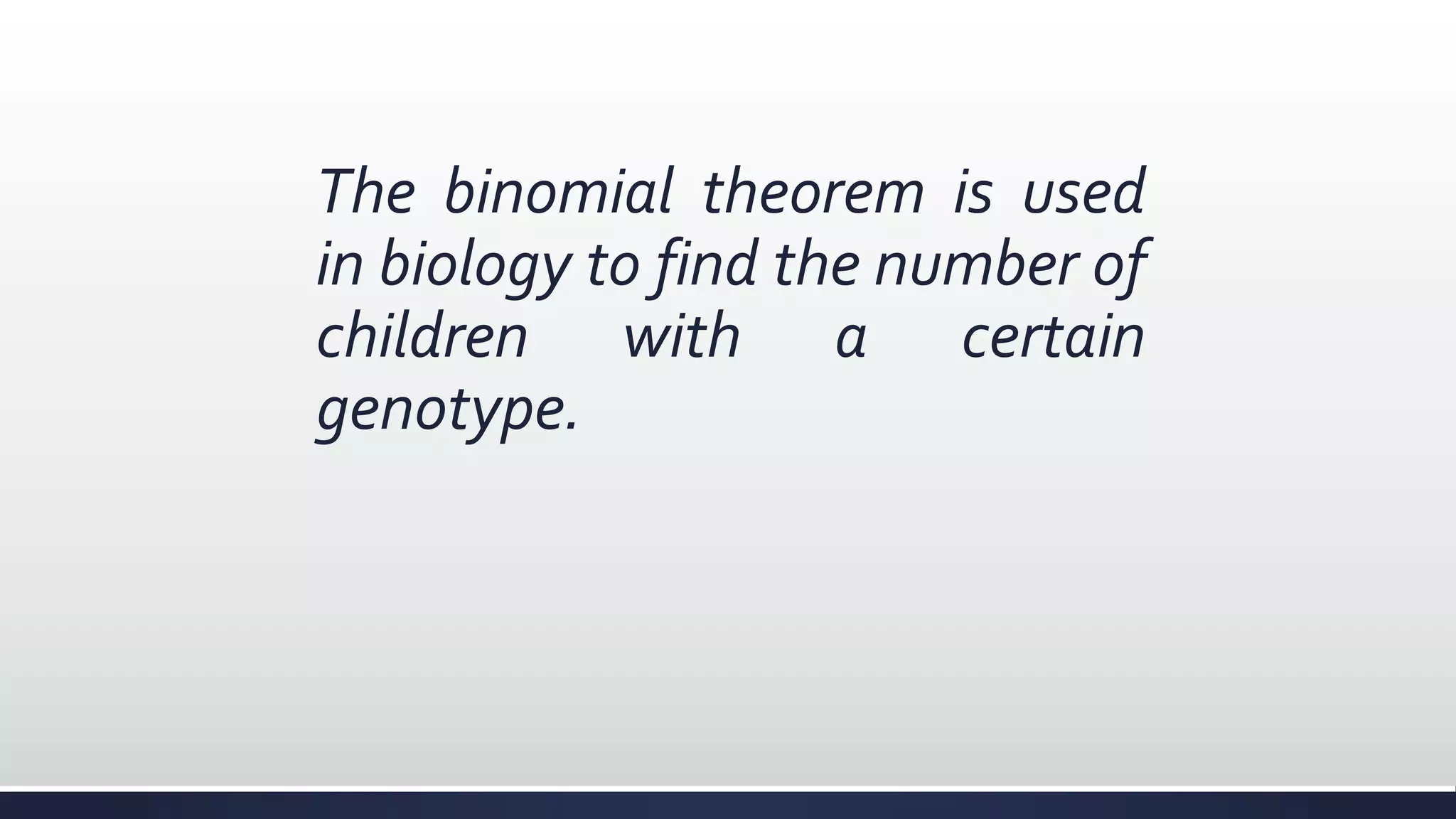 The binomial theorem is used in biology to find the number of children with a certain genotype.